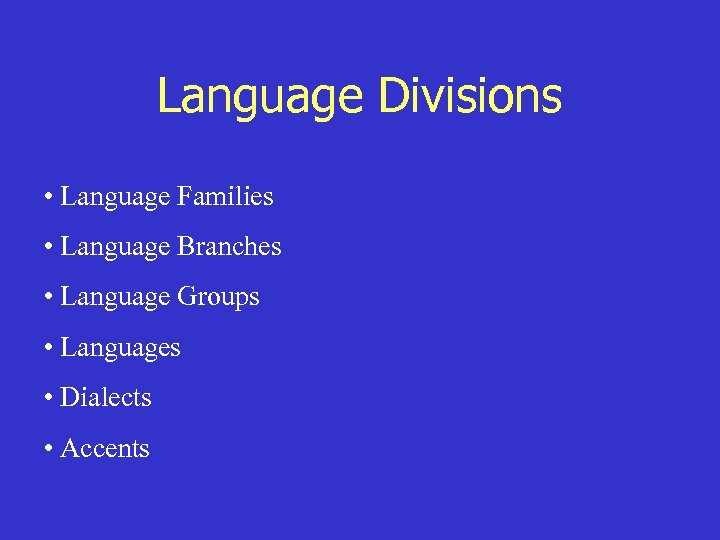 Language Divisions

• Language Families

• Language Branches

• Language Groups

• Languages

• Dialects

• Accents